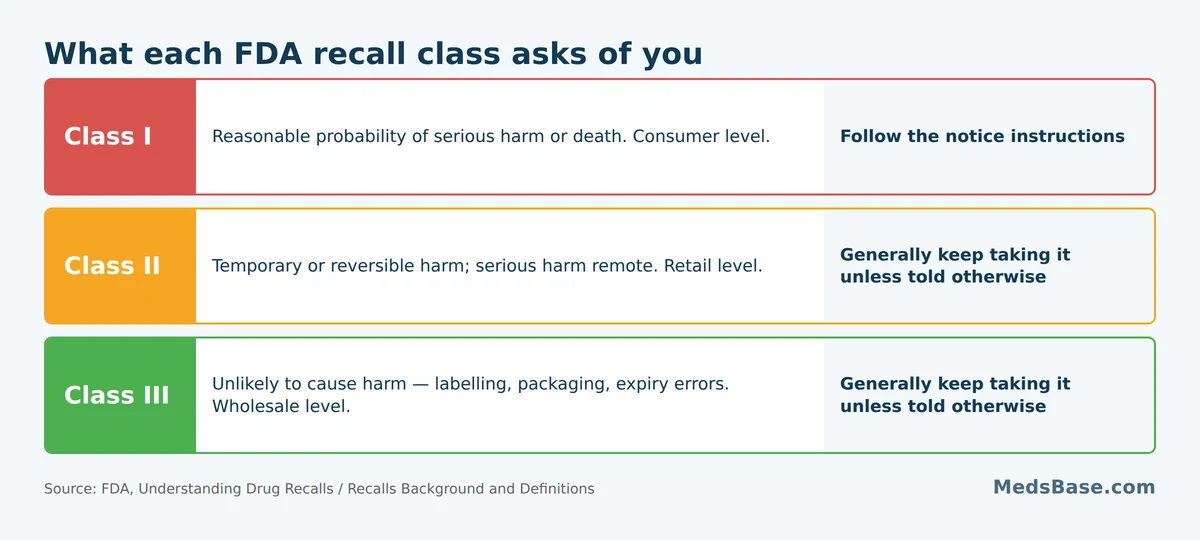 What each FDA recall class asks of you

| Class I | Reasonable probability of serious harm or death. Consumer level. | Follow the notice instructions |
|---|---|---|
| Class II | Temporary or reversible harm; serious harm remote. Retail level. | Generally keep taking it unless told otherwise |
| Class III | Unlikely to cause harm — labelling, packaging, expiry errors. Wholesale level. | Generally keep taking it unless told otherwise |

Source: FDA, Understanding Drug Recalls / Recalls Background and Definitions

MedsBase.com